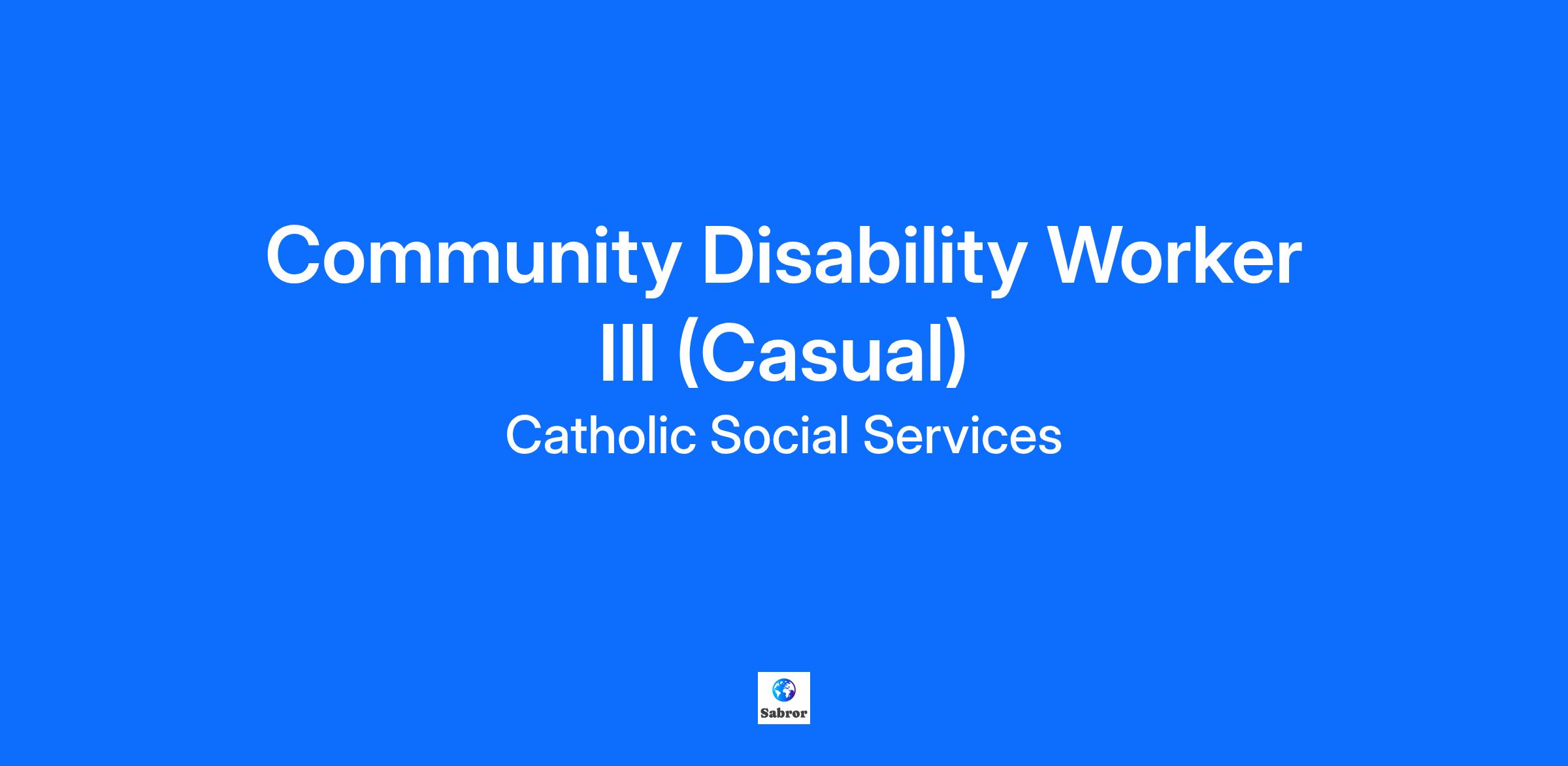 Community Disability Worker III (Casual)

Catholic Social Services

Sabror